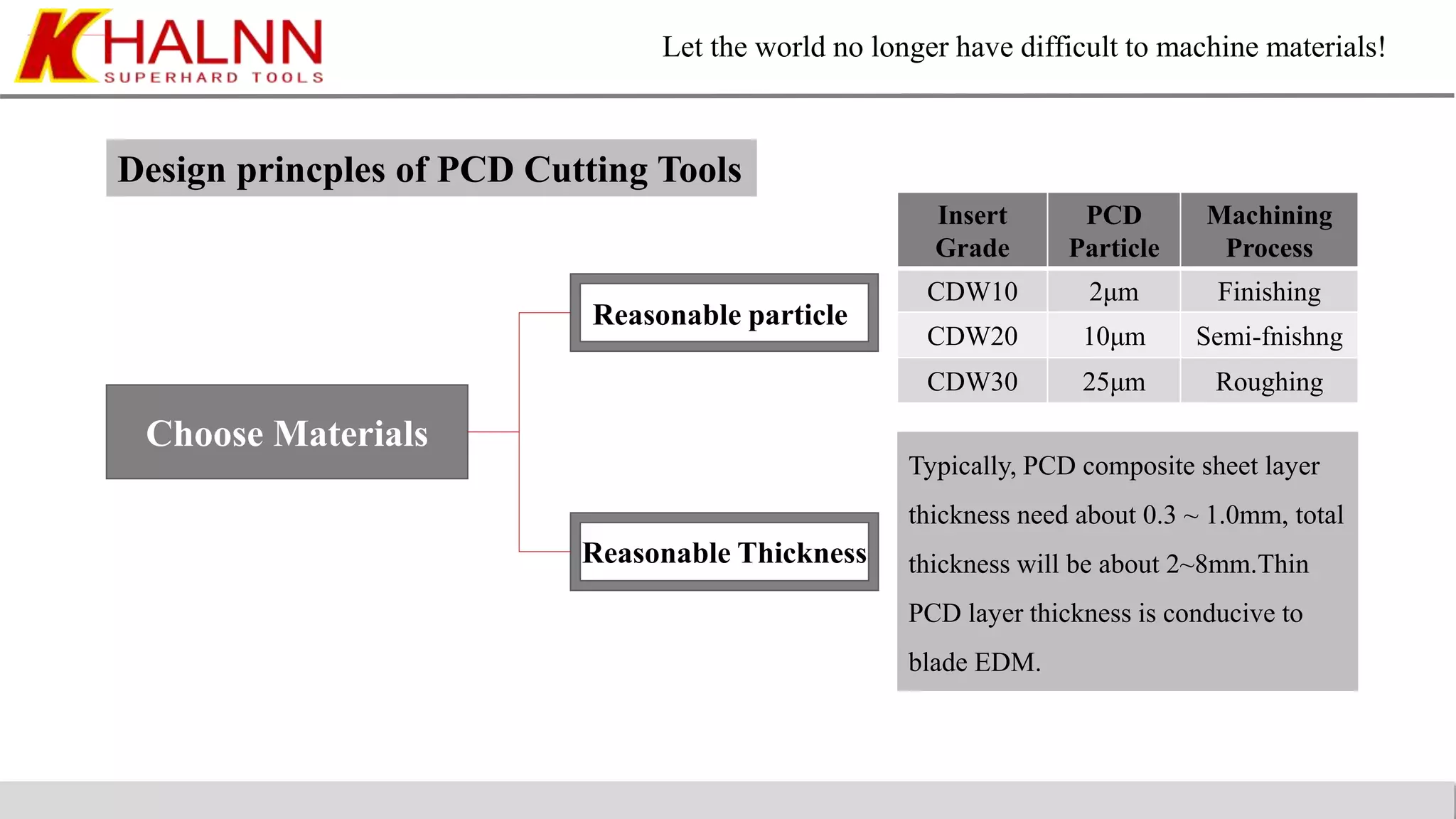 KHALNN
SUPERHARD TOOLS

Let the world no longer have difficult to machine materials!

Design princples of PCD Cutting Tools

Choose Materials

Reasonable particle

Reasonable Thickness

| Insert Grade | PCD Particle | Machining Process |
|---|---|---|
| CDW10 | 2μm | Finishing |
| CDW20 | 10μm | Semi-fnishng |
| CDW30 | 25μm | Roughing |

Typically, PCD composite sheet layer thickness need about 0.3 ~ 1.0mm, total thickness will be about 2~8mm.Thin PCD layer thickness is conducive to blade EDM.